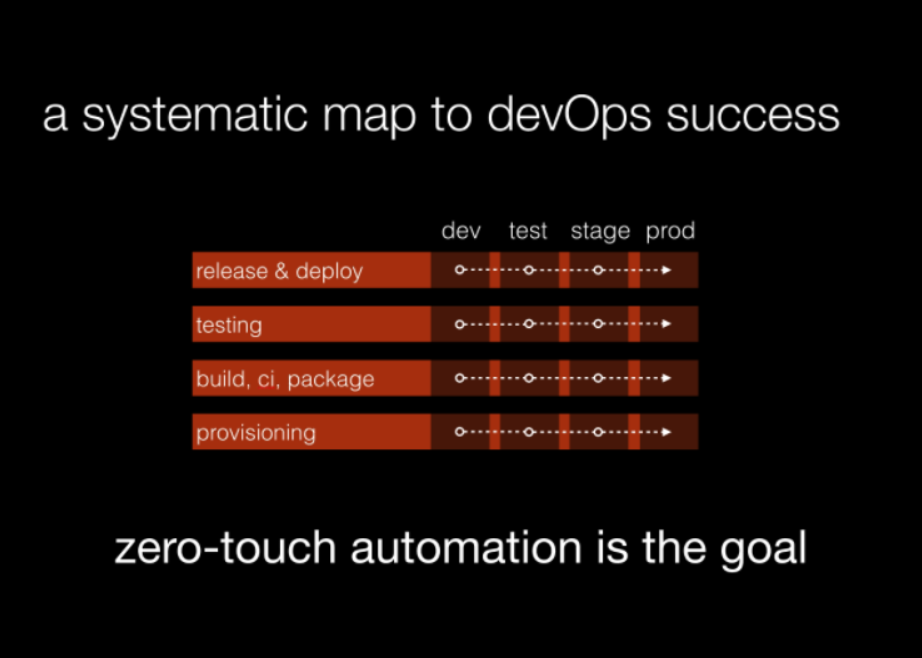 a systematic map to devOps success

dev test stage prod

release & deploy

testing

build, ci, package

provisioning

zero-touch automation is the goal